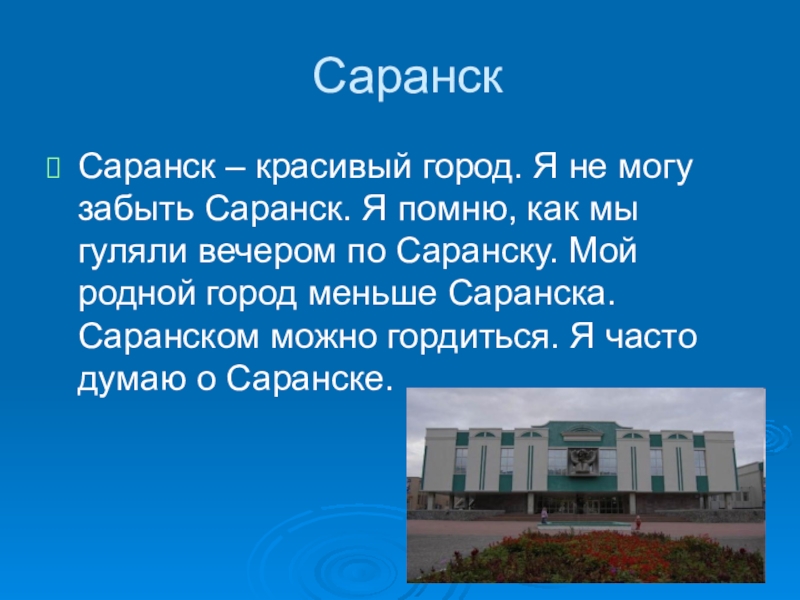 Саранск

Саранск – красивый город. Я не могу забыть Саранск. Я помню, как мы гуляли вечером по Саранску. Мой родной город меньше Саранска. Саранском можно гордиться. Я часто думаю о Саранске.